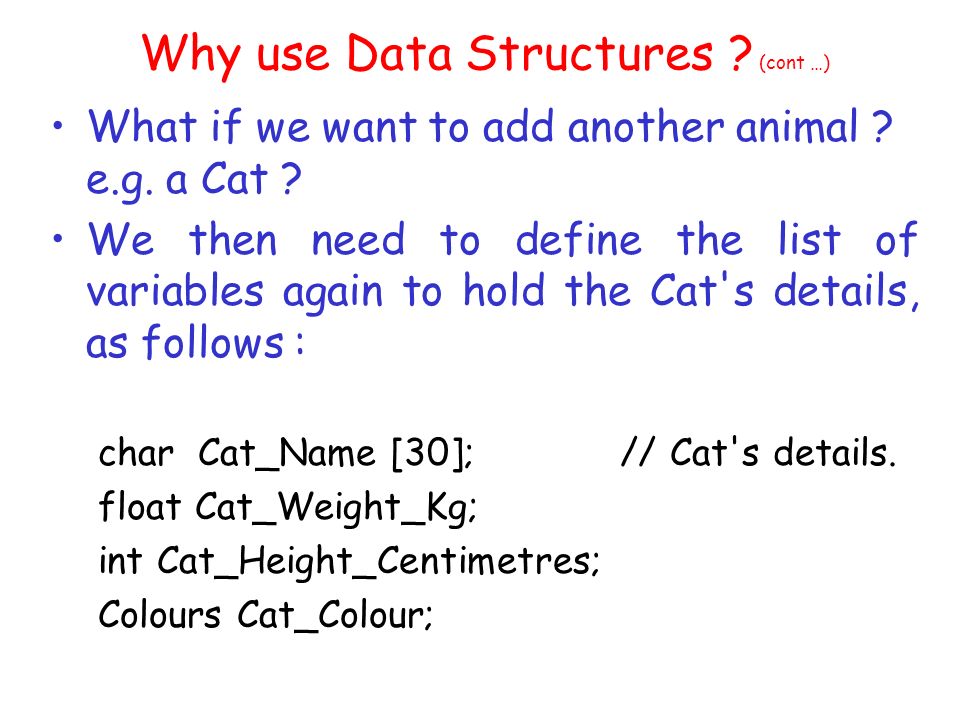 Why use Data Structures ? (cont ...)

• What if we want to add another animal ? e.g. a Cat ?

• We then need to define the list of variables again to hold the Cat's details, as follows :

char Cat_Name [30]; // Cat's details.
float Cat_Weight_Kg;
int Cat_Height_Centimetres;
Colours Cat_Colour;